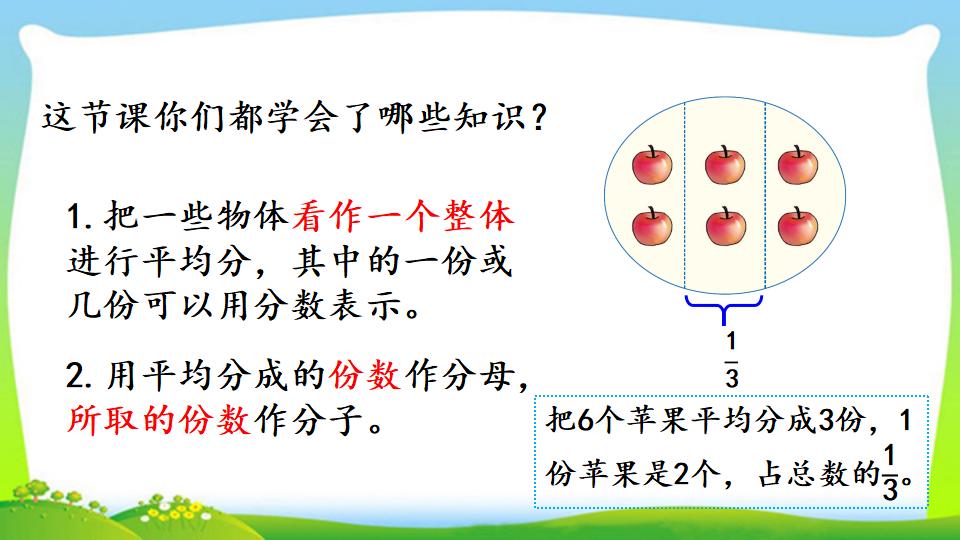 这节课你们都学会了哪些知识？

1. 把一些物体看作一个整体进行平均分，其中的一份或几份可以用分数表示。

2. 用平均分成的份数作分母，所取的份数作分子。

$\frac{1}{3}$

把6个苹果平均分成3份，1份苹果是2个，占总数的$\frac{1}{3}$。